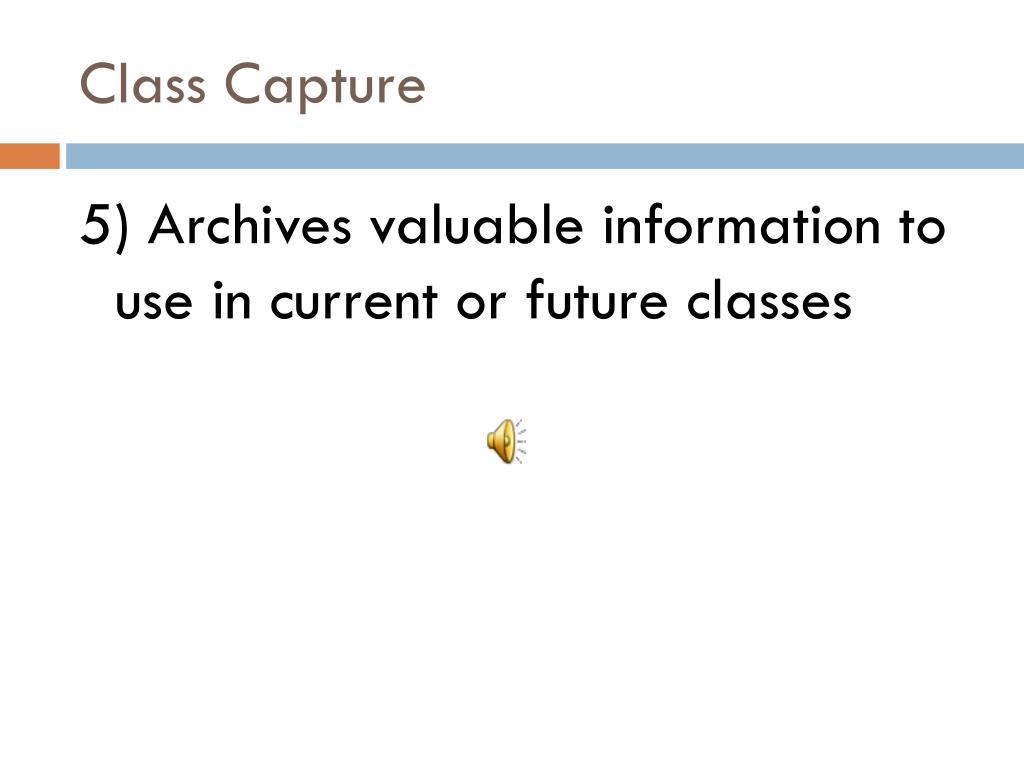 Class Capture

5) Archives valuable information to use in current or future classes